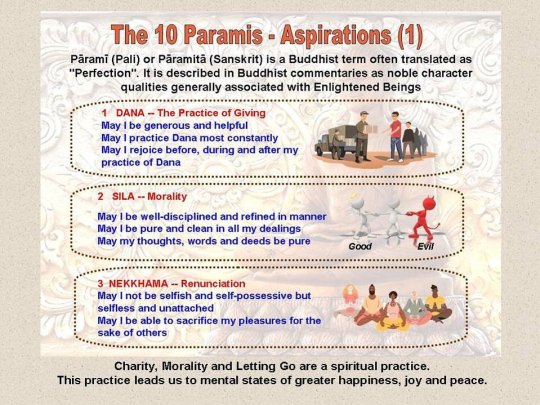 The 10 Paramis - Aspirations (1)

Pāramī (Pali) or Pāramitā (Sanskrit) is a Buddhist term often translated as "Perfection". It is described in Buddhist commentaries as noble character qualities generally associated with Enlightened Beings

1 DANA -- The Practice of Giving
May I be generous and helpful
May I practice Dana most constantly
May I rejoice before, during and after my practice of Dana

2 SILA -- Morality
May I be well-disciplined and refined in manner
May I be pure and clean in all my dealings
May my thoughts, words and deeds be pure

Good
Evil

3 NEKKHAMA -- Renunciation
May I not be selfish and self-possessive but selfless and unattached
May I be able to sacrifice my pleasures for the sake of others

Charity, Morality and Letting Go are a spiritual practice.
This practice leads us to mental states of greater happiness, joy and peace.